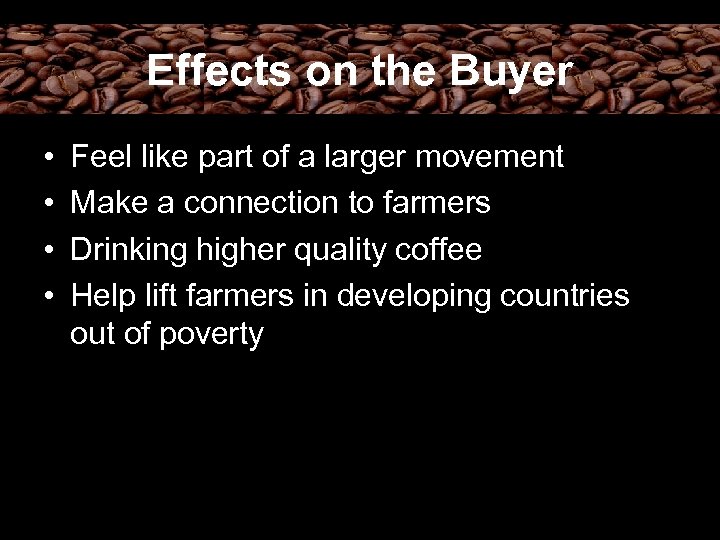 Effects on the Buyer

• Feel like part of a larger movement
• Make a connection to farmers
• Drinking higher quality coffee
• Help lift farmers in developing countries out of poverty